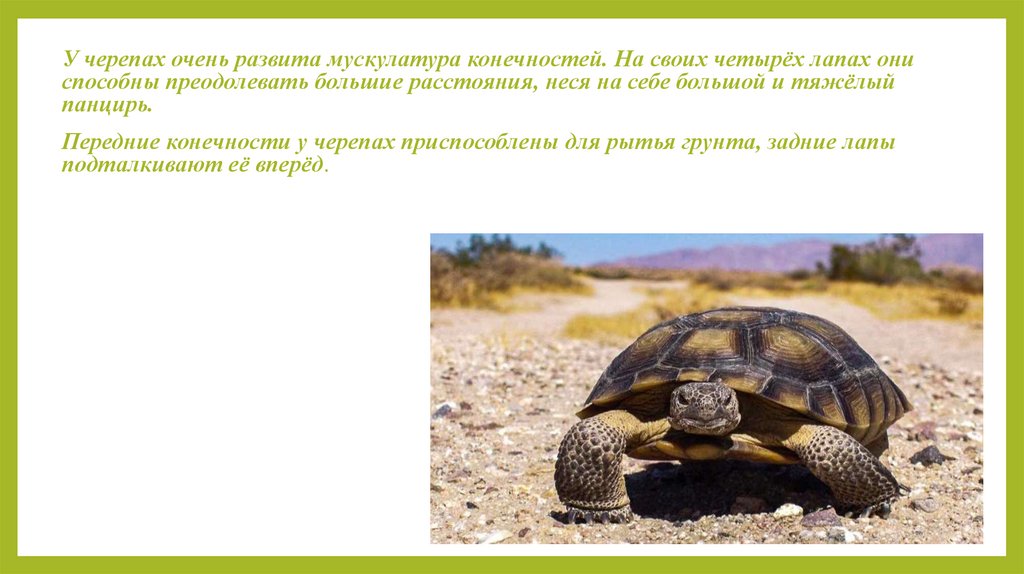 У черепах очень развита мускулатура конечностей. На своих четырёх лапах они способны преодолевать большие расстояния, неся на себе большой и тяжёлый панцирь.

Передние конечности у черепах приспособлены для рытья грунта, задние лапы подталкивают её вперёд.